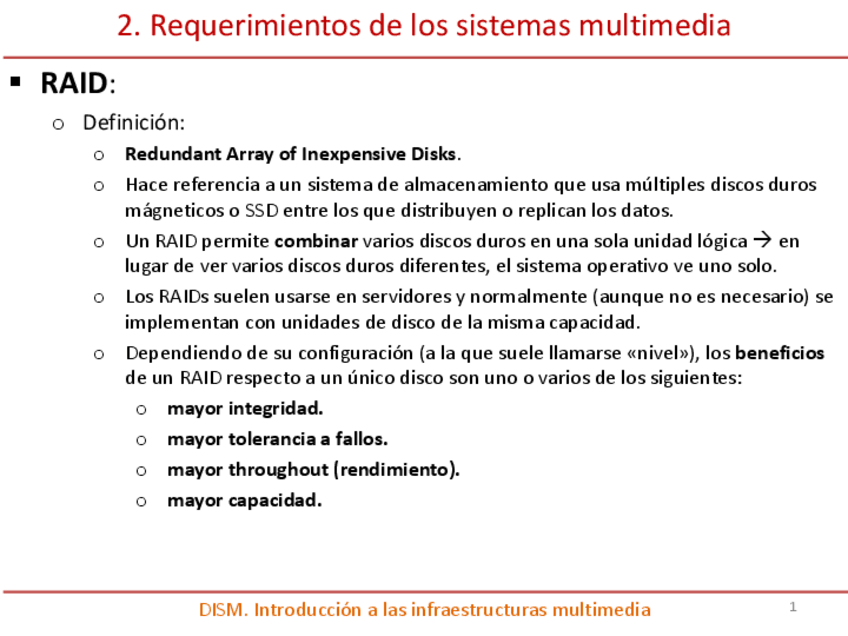 2. Requerimientos de los sistemas multimedia

▪ RAID:

o Definición:

o Redundant Array of Inexpensive Disks.

o Hace referencia a un sistema de almacenamiento que usa múltiples discos duros mágneticos o SSD entre los que distribuyen o replican los datos.

o Un RAID permite combinar varios discos duros en una sola unidad lógica → en lugar de ver varios discos duros diferentes, el sistema operativo ve uno solo.

o Los RAIDs suelen usarse en servidores y normalmente (aunque no es necesario) se implementan con unidades de disco de la misma capacidad.

o Dependiendo de su configuración (a la que suele llamarse «nivel»), los beneficios de un RAID respecto a un único disco son uno o varios de los siguientes:

o mayor integridad.

o mayor tolerancia a fallos.

o mayor throughout (rendimiento).

o mayor capacidad.

DISM. Introducción a las infraestructuras multimedia

1